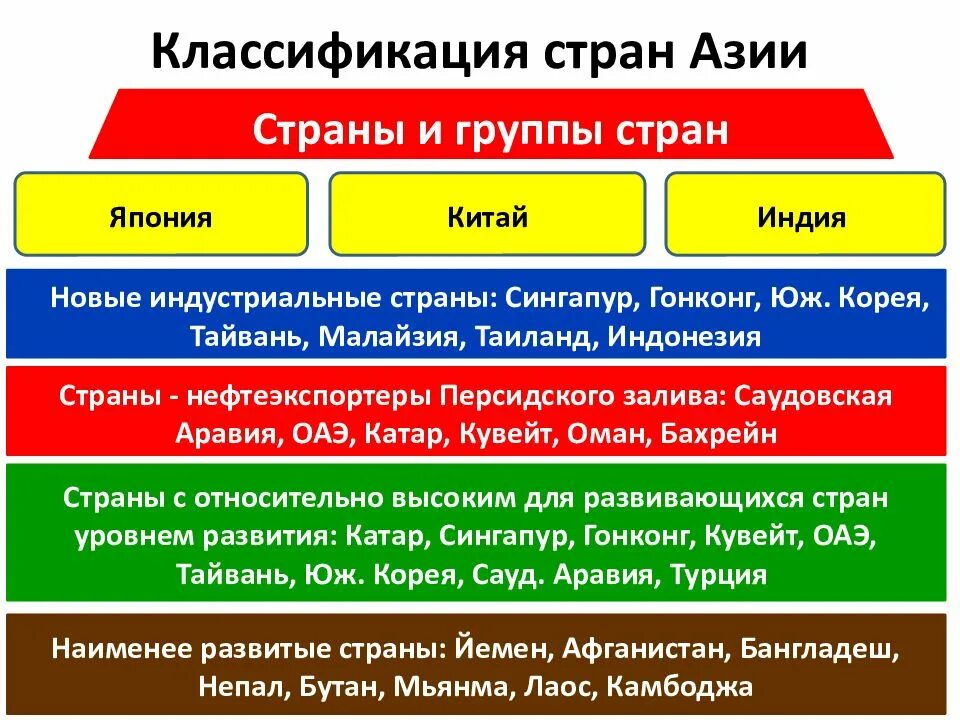 Классификация стран Азии

Страны и группы стран

Япония

Китай

Индия

Новые индустриальные страны: Сингапур, Гонконг, Юж. Корея, Тайвань, Малайзия, Таиланд, Индонезия

Страны - нефтеэкспортеры Персидского залива: Саудовская Аравия, ОАЭ, Катар, Кувейт, Оман, Бахрейн

Страны с относительно высоким для развивающихся стран уровнем развития: Катар, Сингапур, Гонконг, Кувейт, ОАЭ, Тайвань, Юж. Корея, Сауд. Аравия, Турция

Наименее развитые страны: Йемен, Афганистан, Бангладеш, Непал, Бутан, Мьянма, Лаос, Камбоджа